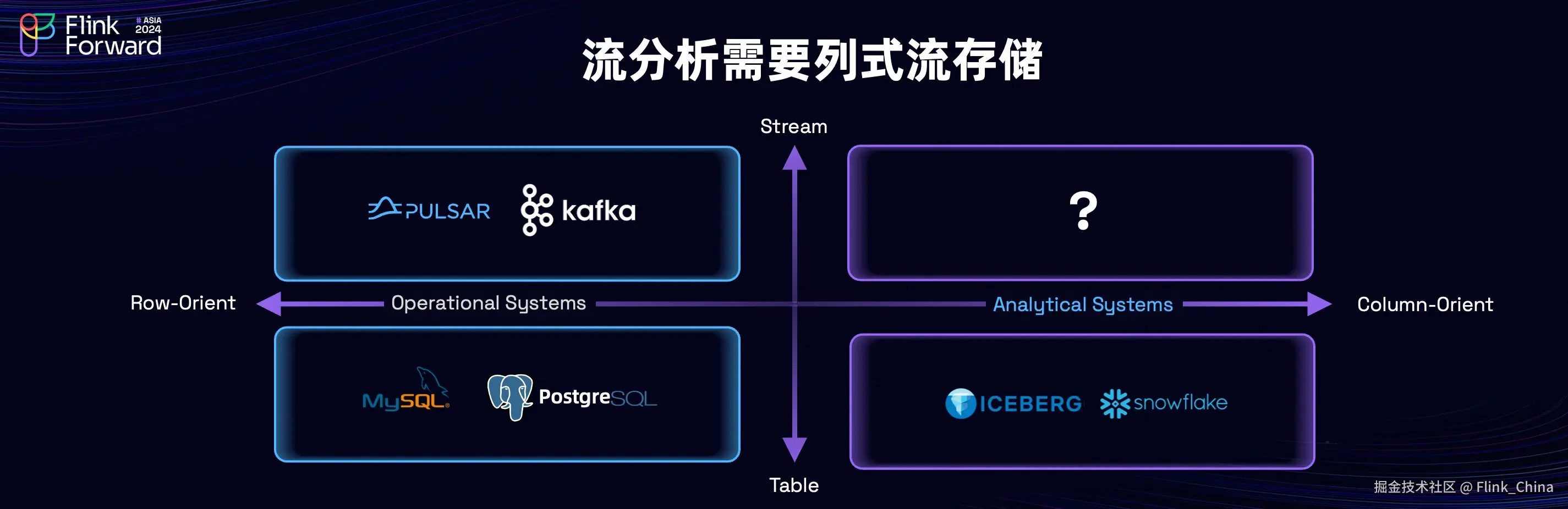 Flink Forward # ASIA 2024

流分析需要列式流存储

Stream

PULSAR kafka

?

Row-Orient Operational Systems Analytical Systems Column-Orient

MySQL PostgreSQL

ICEBERG snowflake

Table

掘金技术社区 @ Flink_China